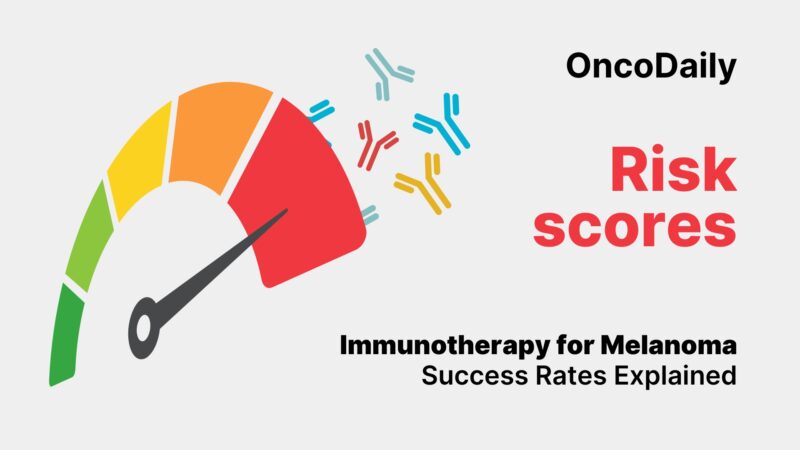 OncoDaily

Risk scores

Immunotherapy for Melanoma
Success Rates Explained